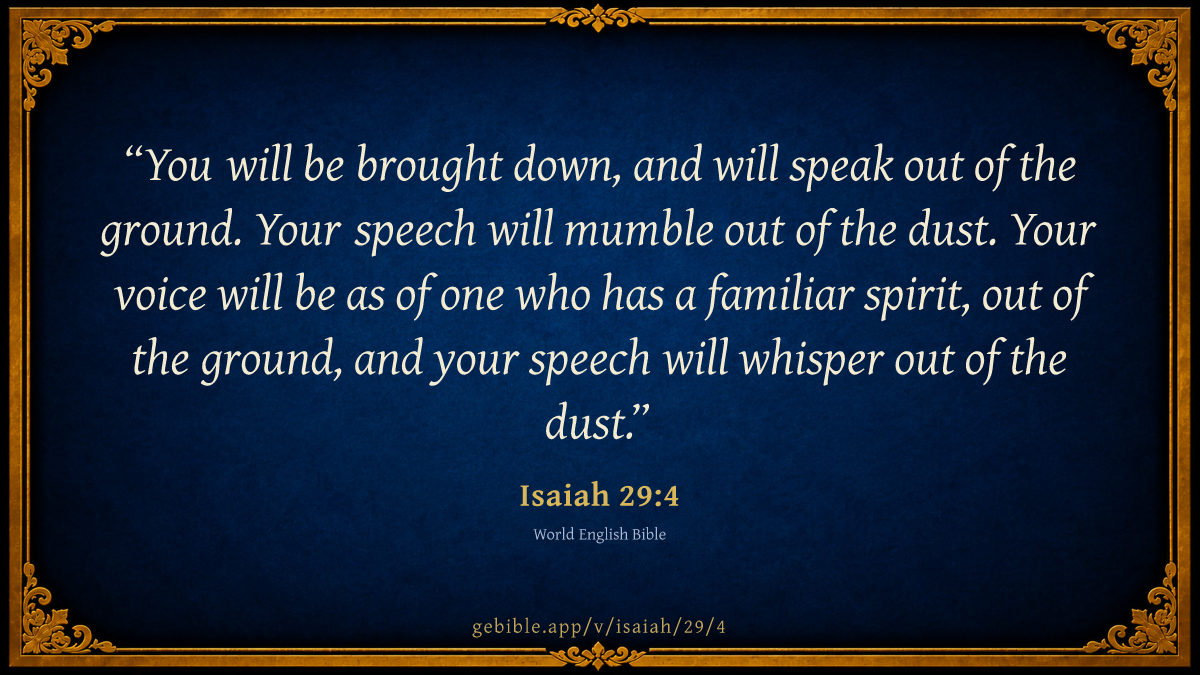 “You will be brought down, and will speak out of the ground. Your speech will mumble out of the dust. Your voice will be as of one who has a familiar spirit, out of the ground, and your speech will whisper out of the dust.”

Isaiah 29:4

World English Bible

gebible.app/v/isaiah/29/4